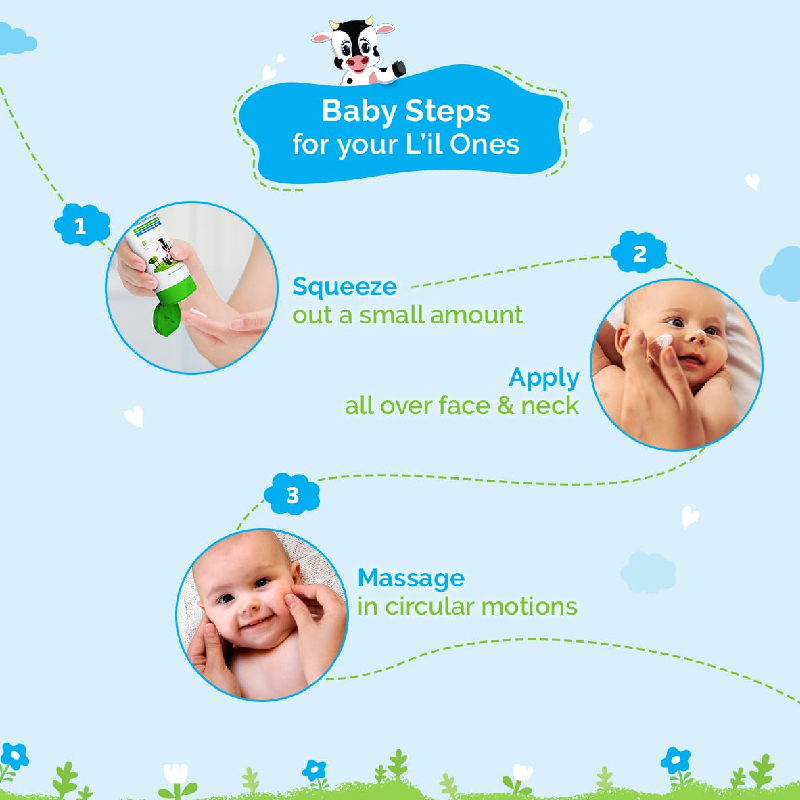 Baby Steps
for your L'il Ones

1

Squeeze
out a small amount

2

Apply
all over face & neck

3

Massage
in circular motions